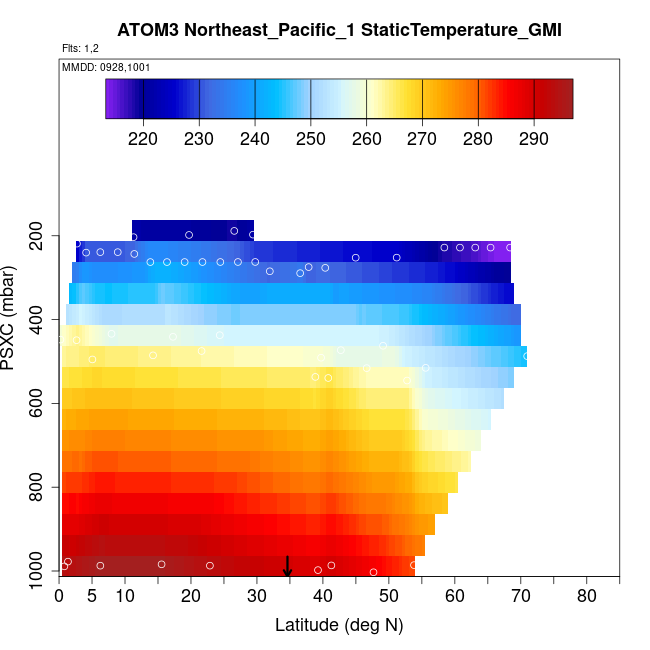 ATOM3 Northeast_Pacific_1 StaticTemperature_GMI

Flts: 1,2

MMDD: 0928,1001

220 230 240 250 260 270 280 290

PSXC (mbar)

200
400
600
800
1000

0 5 10 20 30 40 50 60 70 80

Latitude (deg N)